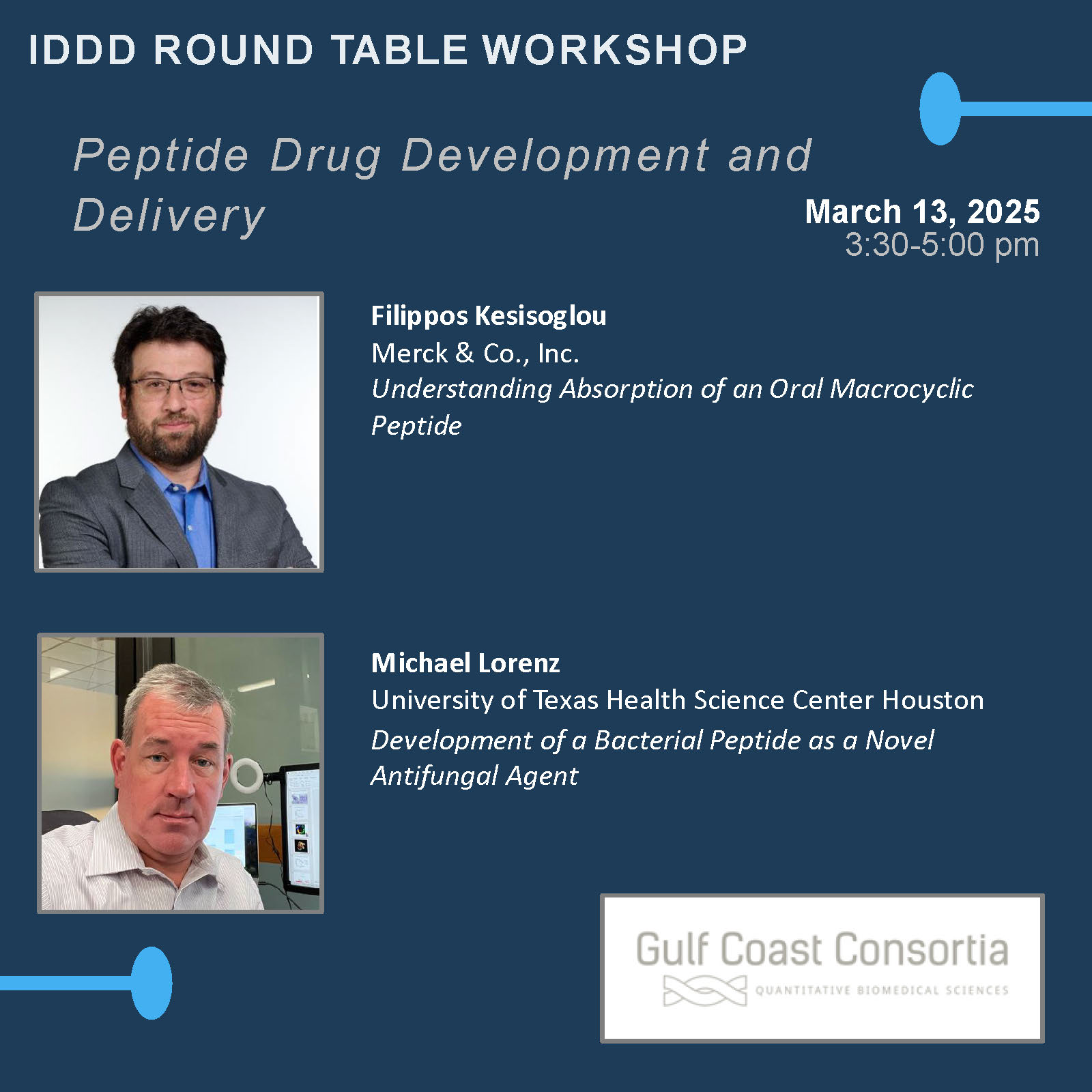 IDDD ROUND TABLE WORKSHOP

Peptide Drug Development and Delivery

March 13, 2025
3:30-5:00 pm

Filippos Kesisoglou
Merck & Co., Inc.
Understanding Absorption of an Oral Macrocyclic Peptide

Michael Lorenz
University of Texas Health Science Center Houston
Development of a Bacterial Peptide as a Novel Antifungal Agent

Gulf Coast Consortia
QUANTITATIVE BIOMEDICAL SCIENCES